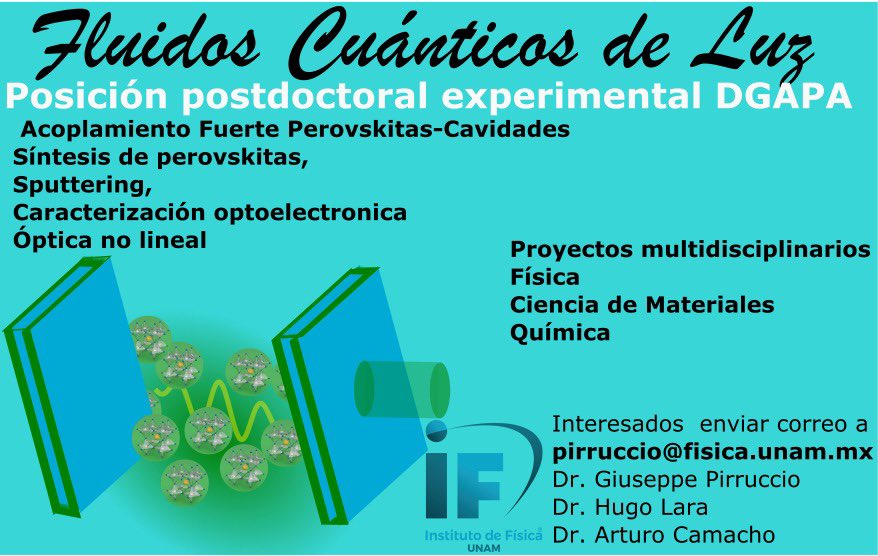 Fluidos Cuánticos de Luz

Posición postdoctoral experimental DGAPA

Acoplamiento Fuerte Perovskitas-Cavidades
Síntesis de perovskitas,
Sputtering,
Caracterización optoelectronica
Óptica no lineal

Proyectos multidisciplinarios
Física
Ciencia de Materiales
Química

IF
Instituto de Física
UNAM

Interesados enviar correo a
pirruccio@fisica.unam.mx
Dr. Giuseppe Pirruccio
Dr. Hugo Lara
Dr. Arturo Camacho